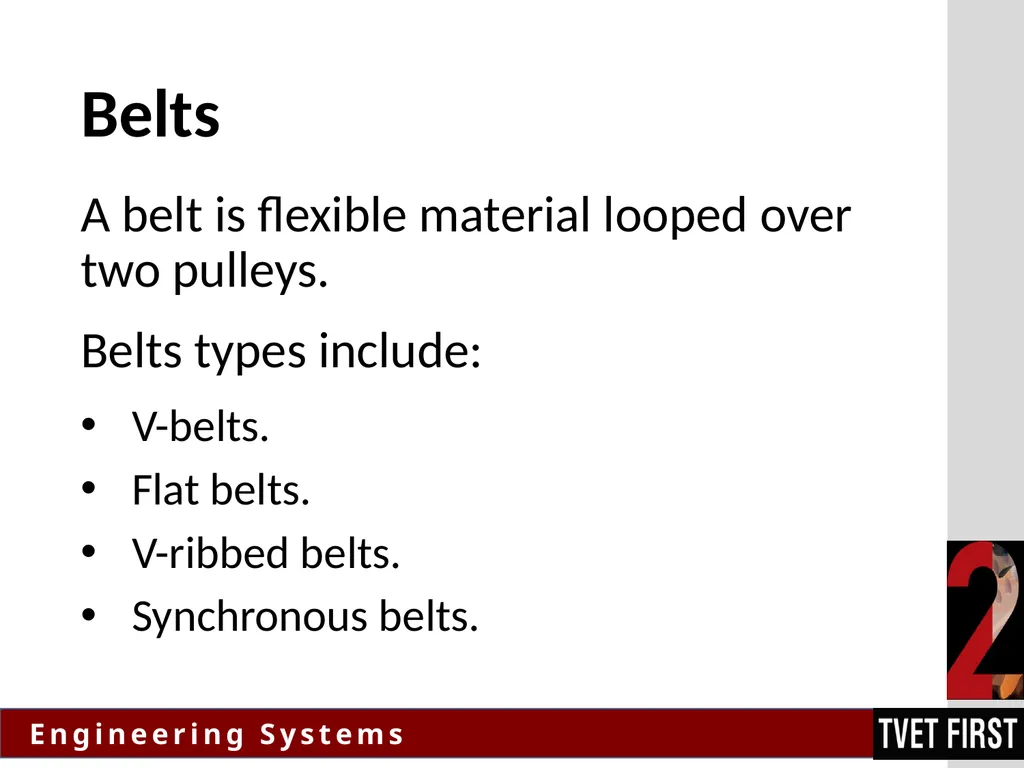 Belts

A belt is flexible material looped over two pulleys.

Belts types include:

• V-belts.
• Flat belts.
• V-ribbed belts.
• Synchronous belts.

2

Engineering Systems

TVET FIRST